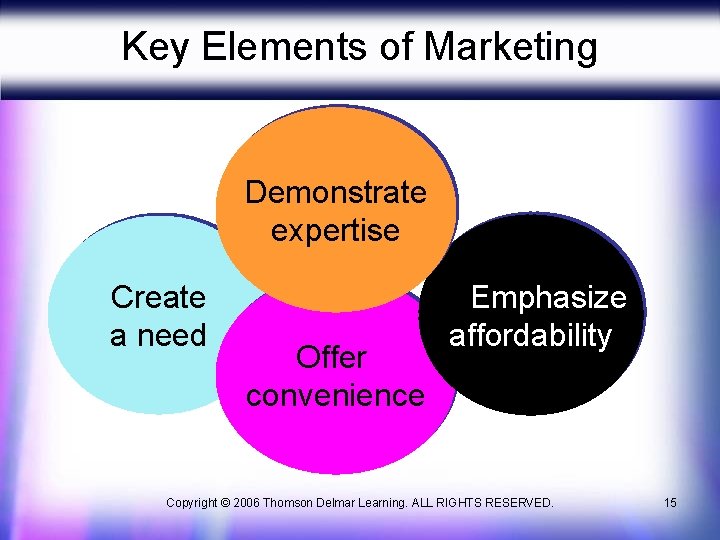 Key Elements of Marketing

Demonstrate expertise

Create a need

Emphasize affordability

Offer convenience

Copyright © 2006 Thomson Delmar Learning. ALL RIGHTS RESERVED.

15